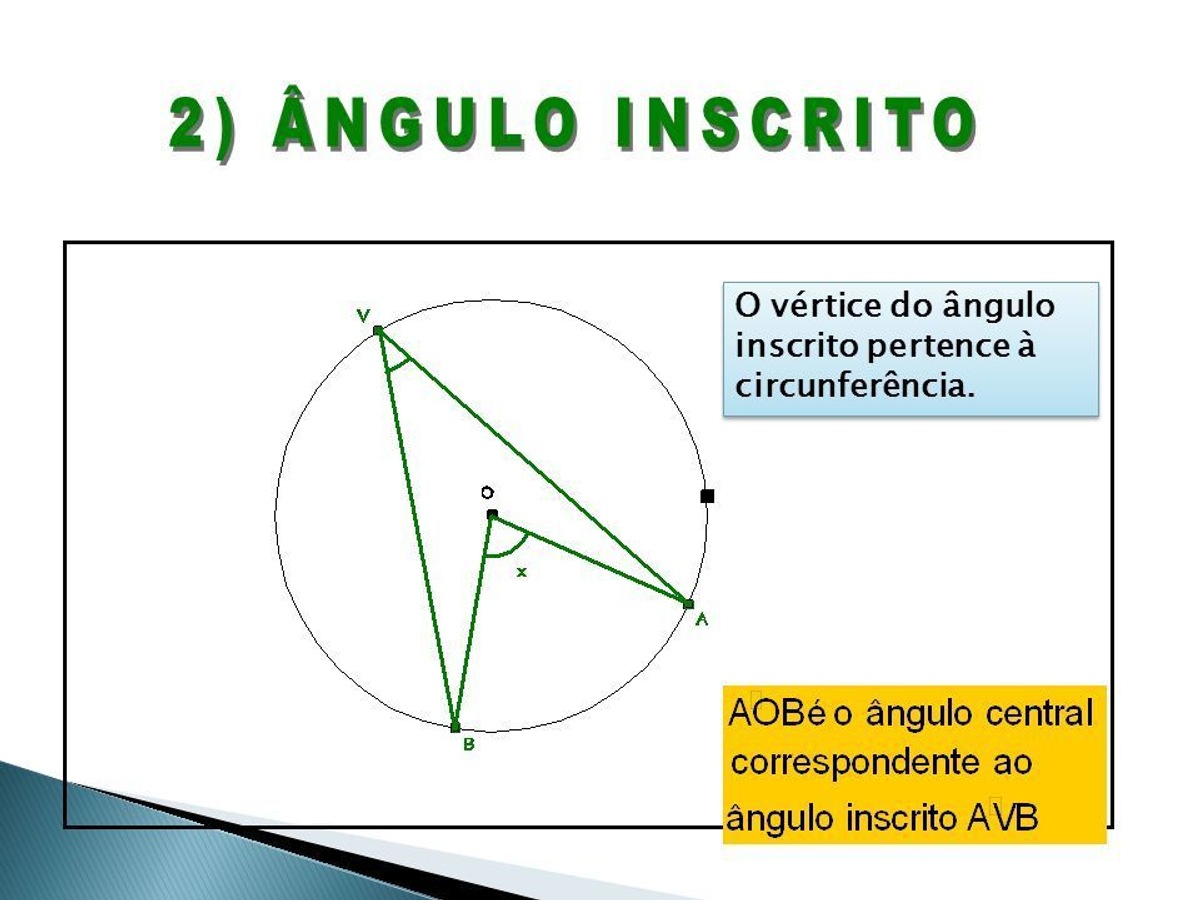 2) ÂNGULO INSCRITO

V

O

x

A

B

O vértice do ângulo inscrito pertence à circunferência.

AOBé o ângulo central correspondente ao ângulo inscrito AVB